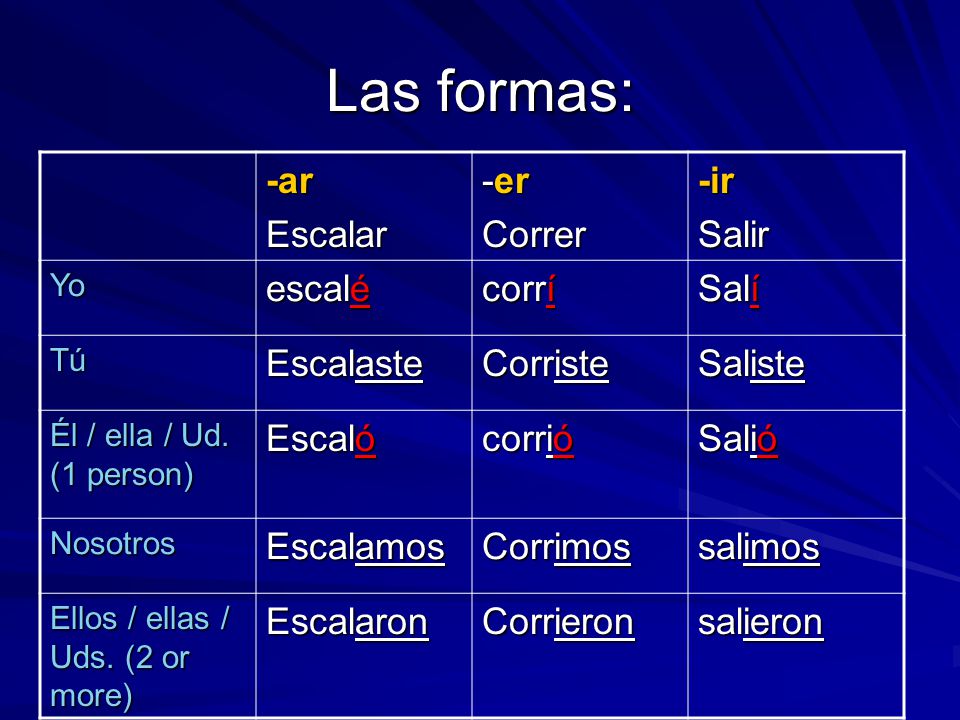 Las formas:

|  | -ar Escalar | -er Correr | -ir Salir |
|---|---|---|---|
| Yo | escalé | corrí | Salí |
| Tú | Escalaste | Corriste | Saliste |
| Él / ella / Ud. (1 person) | Escaló | corrió | Salió |
| Nosotros | Escalamos | Corrimos | salimos |
| Ellos / ellas / Uds. (2 or more) | Escalaron | Corrieron | salieron |